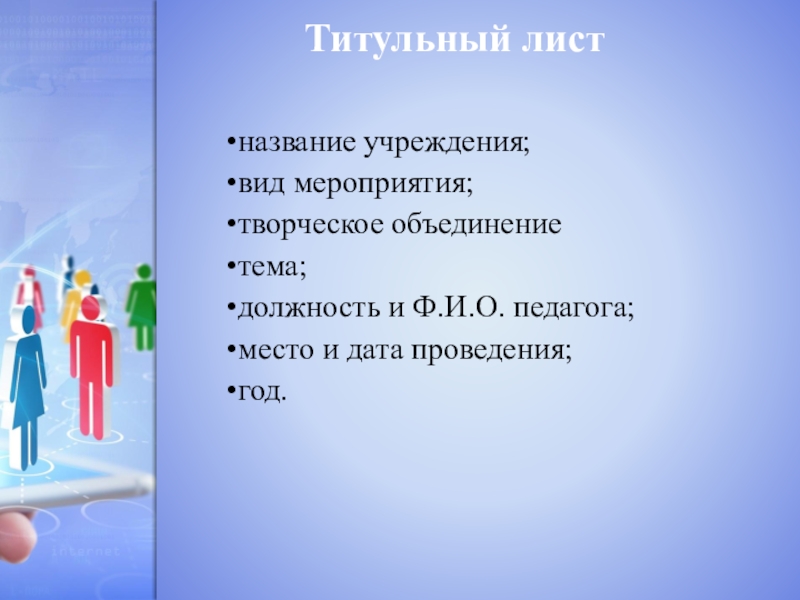 Титульный лист

•название учреждения;
•вид мероприятия;
•творческое объединение
•тема;
•должность и Ф.И.О. педагога;
•место и дата проведения;
•год.

internet